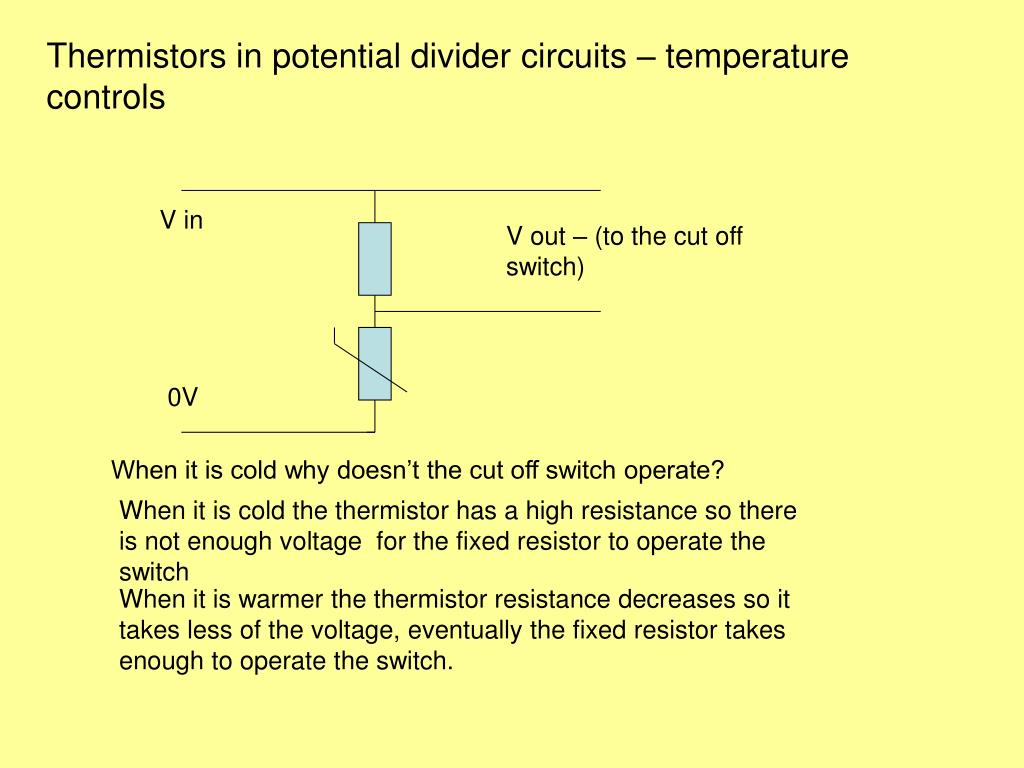 Thermistors in potential divider circuits – temperature controls

V in

V out – (to the cut off switch)

0V

When it is cold why doesn’t the cut off switch operate?

When it is cold the thermistor has a high resistance so there is not enough voltage for the fixed resistor to operate the switch

When it is warmer the thermistor resistance decreases so it takes less of the voltage, eventually the fixed resistor takes enough to operate the switch.